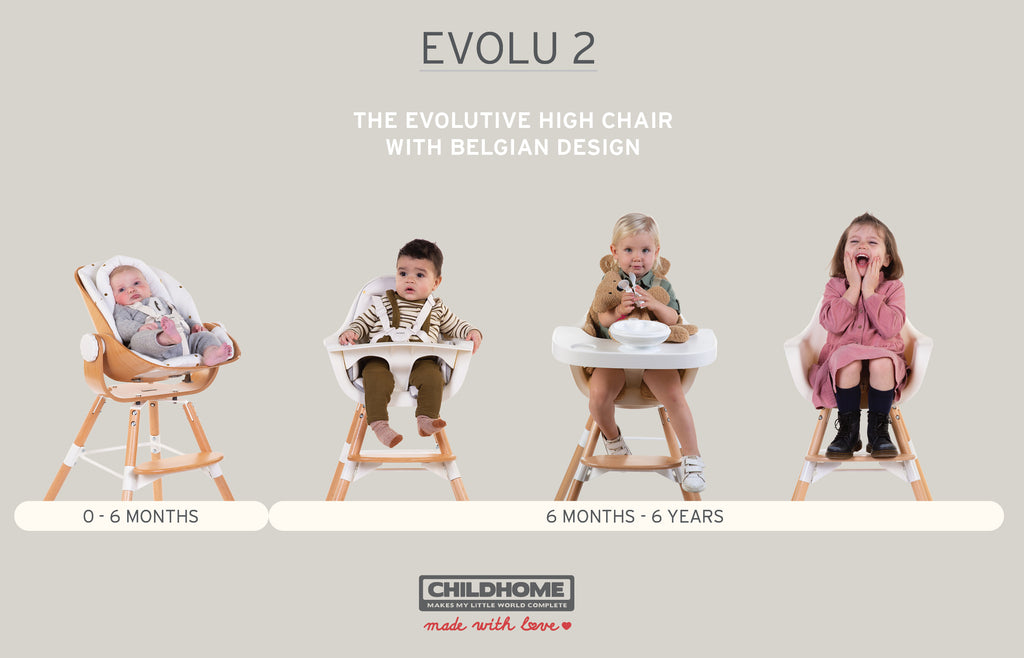 EVOLU 2

THE EVOLUTIVE HIGH CHAIR WITH BELGIAN DESIGN

0 - 6 MONTHS

6 MONTHS - 6 YEARS

CHILDHOME
MAKES MY LITTLE WORLD COMPLETE
made with love